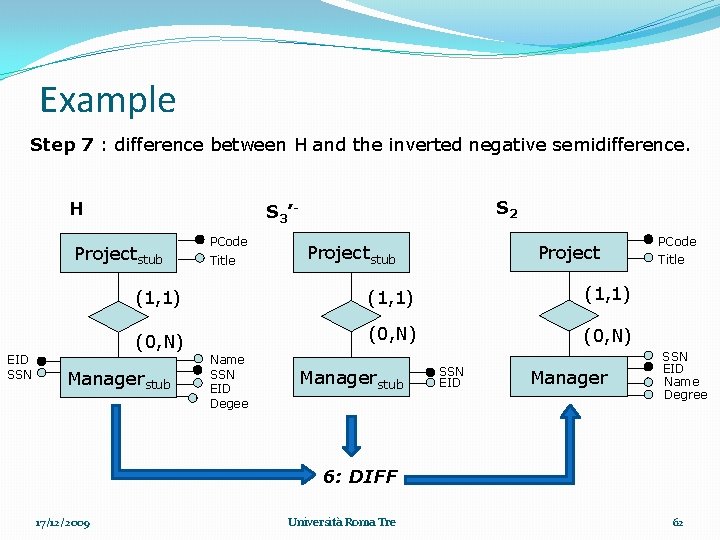 Example

Step 7 : difference between H and the inverted negative semidifference.

H

$Project_{stub}$

PCode
Title

(1,1)

(0,N)

EID
SSN

$Manager_{stub}$

Name
SSN
EID
Degee

$S_3'^{-}$

$Project_{stub}$

(1,1)

(0,N)

$Manager_{stub}$

SSN
EID

$S_2$

Project

PCode
Title

(1,1)

(0,N)

Manager

SSN
EID
Name
Degree

6: DIFF

17/12/2009

Università Roma Tre

62